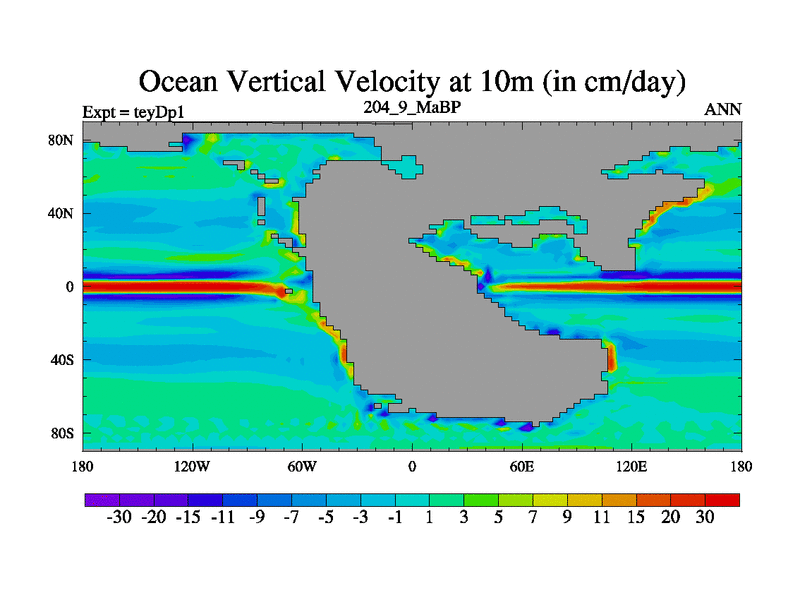 Ocean Vertical Velocity at 10m (in cm/day)

Expt = teyDp1
204_9_MaBP
ANN

80N
40N
0
40S
80S

180 120W 60W 0 60E 120E 180

-30 -20 -15 -11 -9 -7 -5 -3 -1 1 3 5 7 9 11 15 20 30